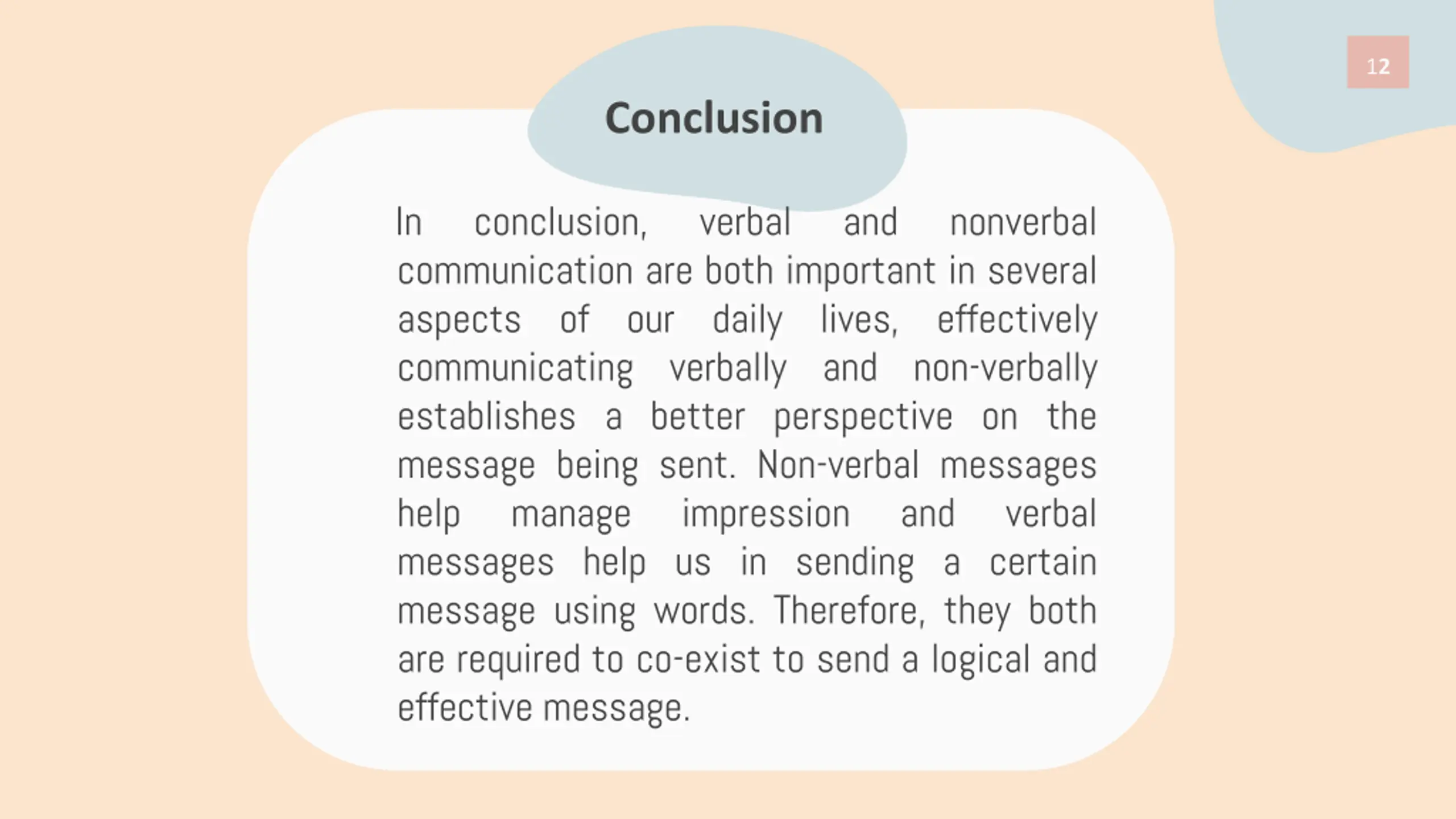 12

Conclusion

In conclusion, verbal and nonverbal communication are both important in several aspects of our daily lives, effectively communicating verbally and non-verbally establishes a better perspective on the message being sent. Non-verbal messages help manage impression and verbal messages help us in sending a certain message using words. Therefore, they both are required to co-exist to send a logical and effective message.